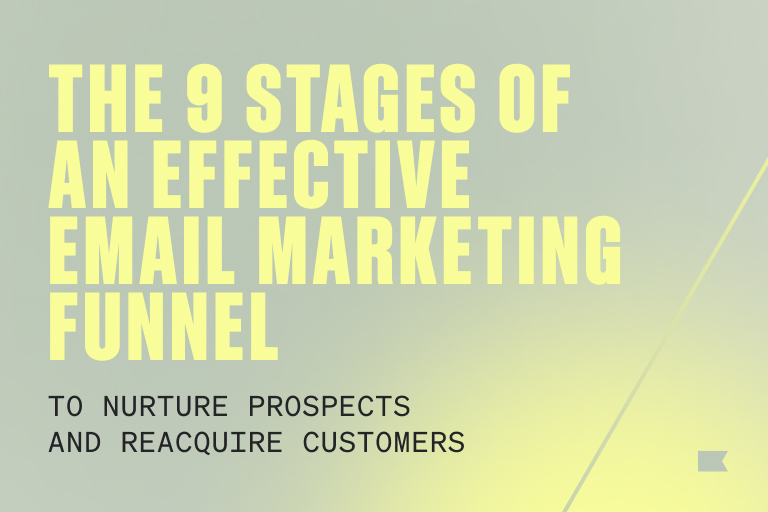 THE 9 STAGES OF AN EFFECTIVE EMAIL MARKETING FUNNEL

TO NURTURE PROSPECTS AND REACQUIRE CUSTOMERS